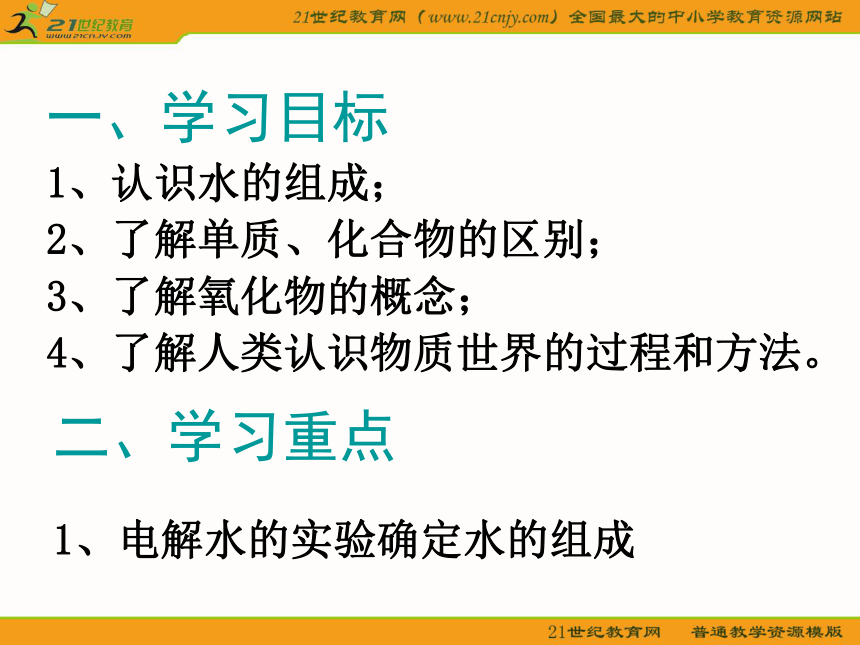 21世纪教育
www.21cnjy.com

21世纪教育网（www.21cnjy.com）全国最大的中小学教育资源网站

一、学习目标

1、认识水的组成；

2、了解单质、化合物的区别；

3、了解氧化物的概念；

4、了解人类认识物质世界的过程和方法。

二、学习重点

1、电解水的实验确定水的组成

21世纪教育网　普通教学资源模版